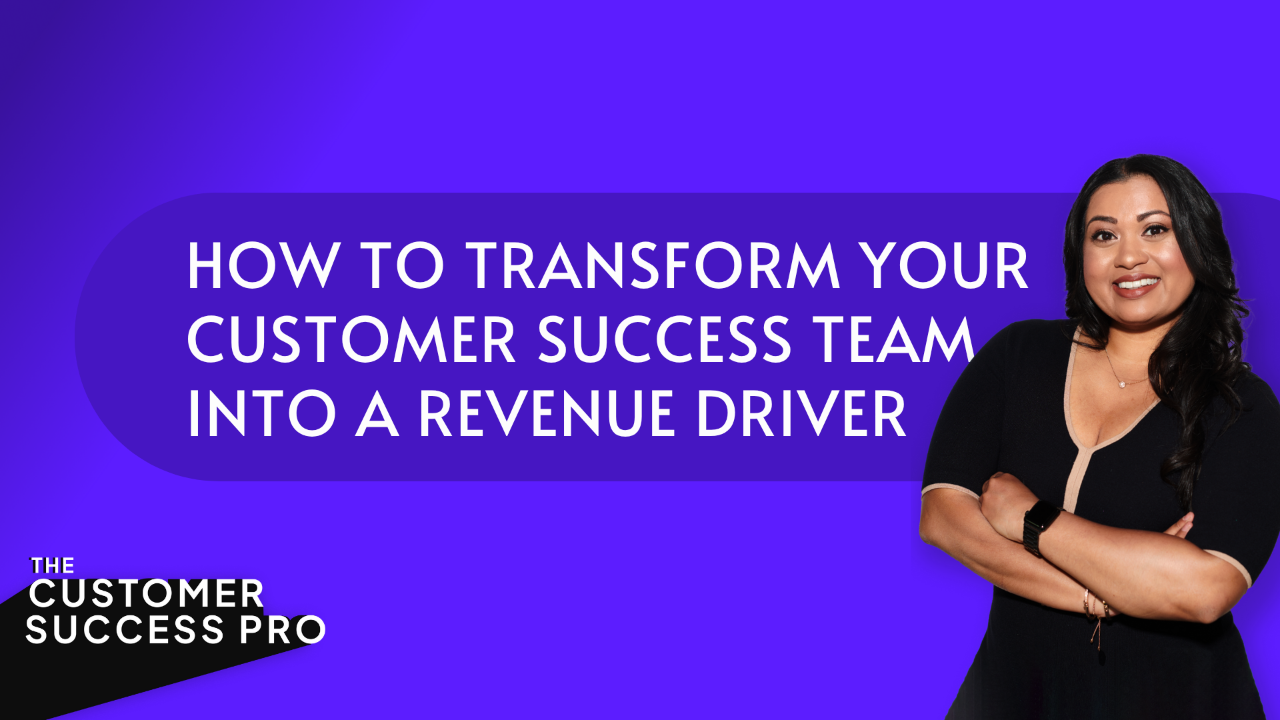 HOW TO TRANSFORM YOUR CUSTOMER SUCCESS TEAM INTO A REVENUE DRIVER

THE CUSTOMER SUCCESS PRO